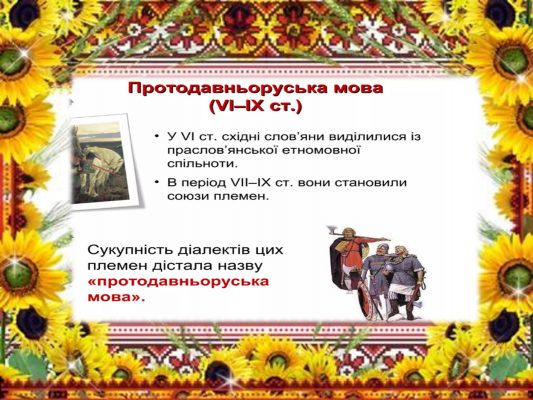 Протодавньоруська мова
(VI–IX ст.)

• У VI ст. східні слов'яни виділилися із праслов'янської етномовної спільноти.
• В період VII–IX ст. вони становили союзи племен.

Сукупність діалектів цих племен дістала назву «протодавньоруська мова».